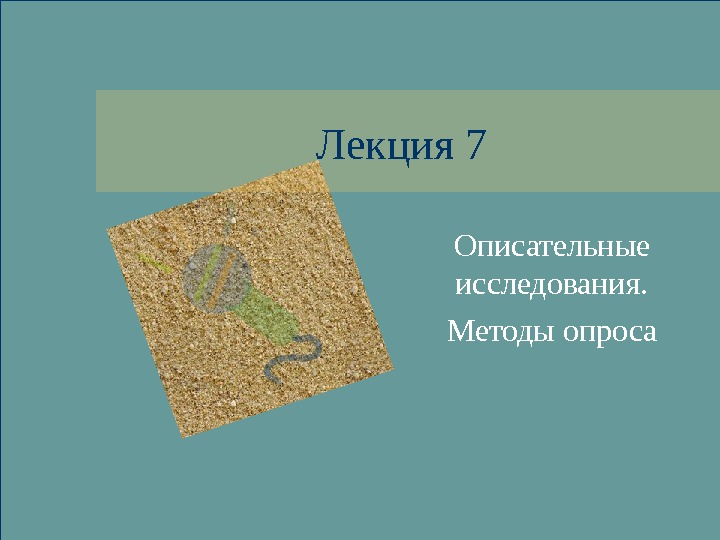 Лекция 7

Описательные исследования.

Методы опроса